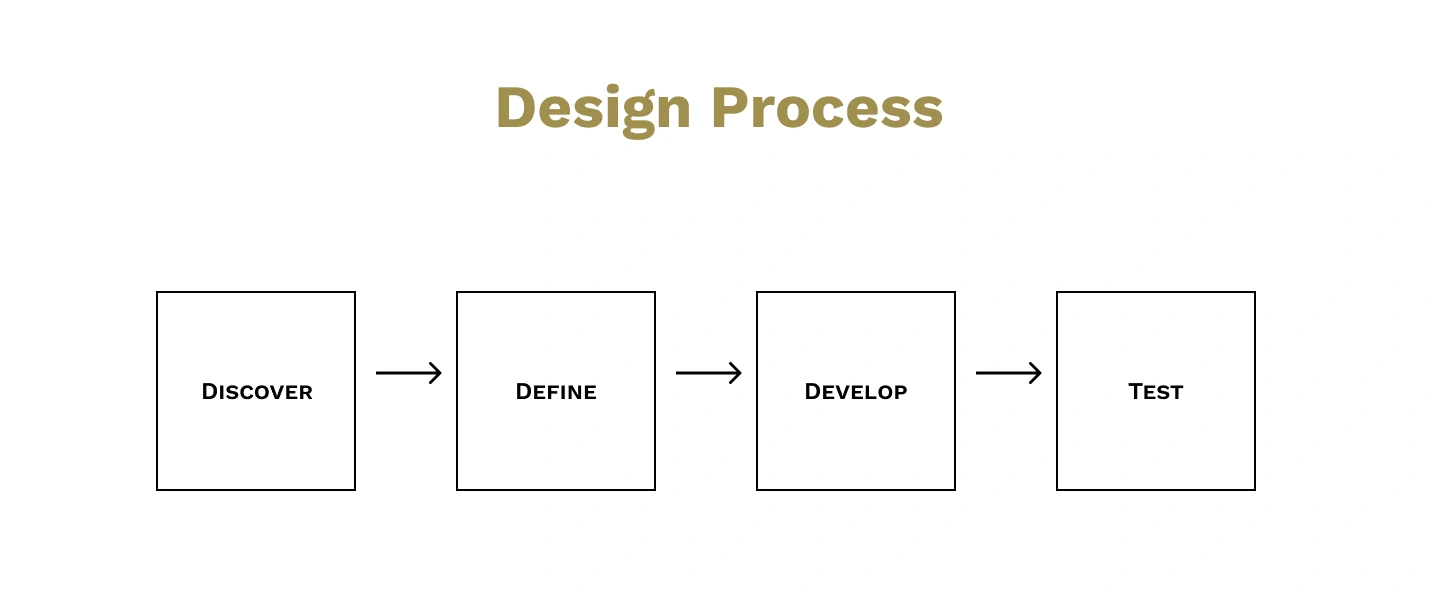 Design Process

Discover

Define

Develop

Test